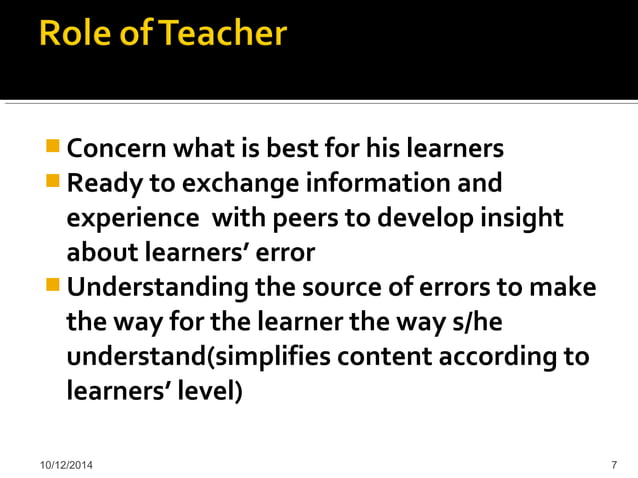 Role of Teacher

- Concern what is best for his learners
- Ready to exchange information and experience  with peers to develop insight about learners' error
- Understanding the source of errors to make the way for the learner the way s/he understand(simplifies content according to learners' level)

10/12/2014

7